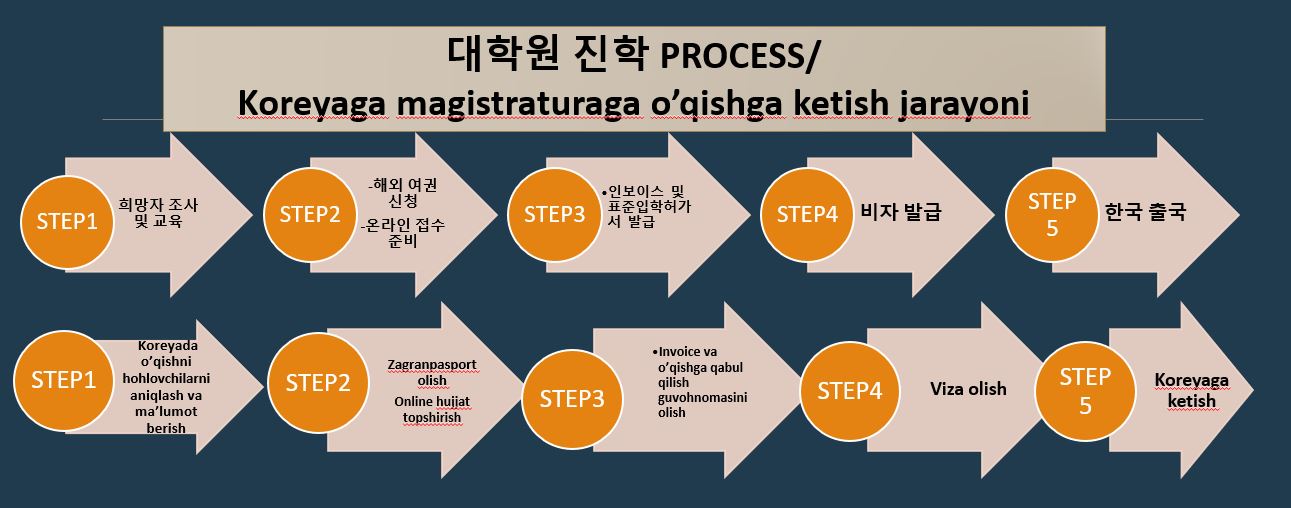 대학원 진학 PROCESS/
Koreyaga magistraturaga o'qishga ketish jarayoni

STEP1
희망자 조사 및 교육

STEP2
-해외 여권 신청
-온라인 접수 준비

STEP3
•인보이스 및 표준입학허가서 발급

STEP4
비자 발급

STEP 5
한국 출국

STEP1
Koreyada o'qishni hohlovchilarni aniqlash va ma'lumot berish

STEP2
Zagranpasport olish
Online hujjat topshirish

STEP3
•Invoice va o'qishga qabul qilish guvohnomasini olish

STEP4
Viza olish

STEP 5
Koreyaga ketish